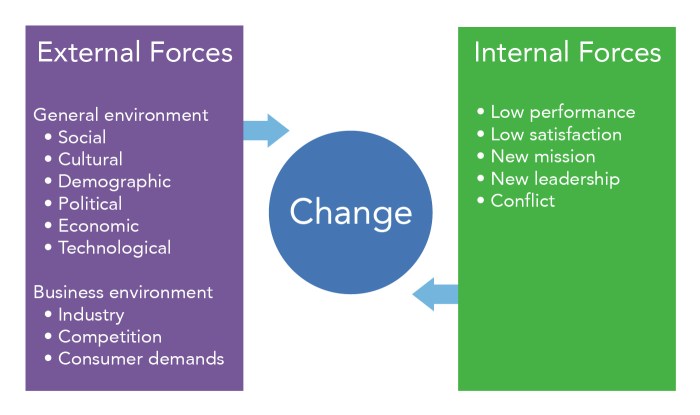 External Forces

General environment
• Social
• Cultural
• Demographic
• Political
• Economic
• Technological

Business environment
• Industry
• Competition
• Consumer demands

Change

Internal Forces

• Low performance
• Low satisfaction
• New mission
• New leadership
• Conflict